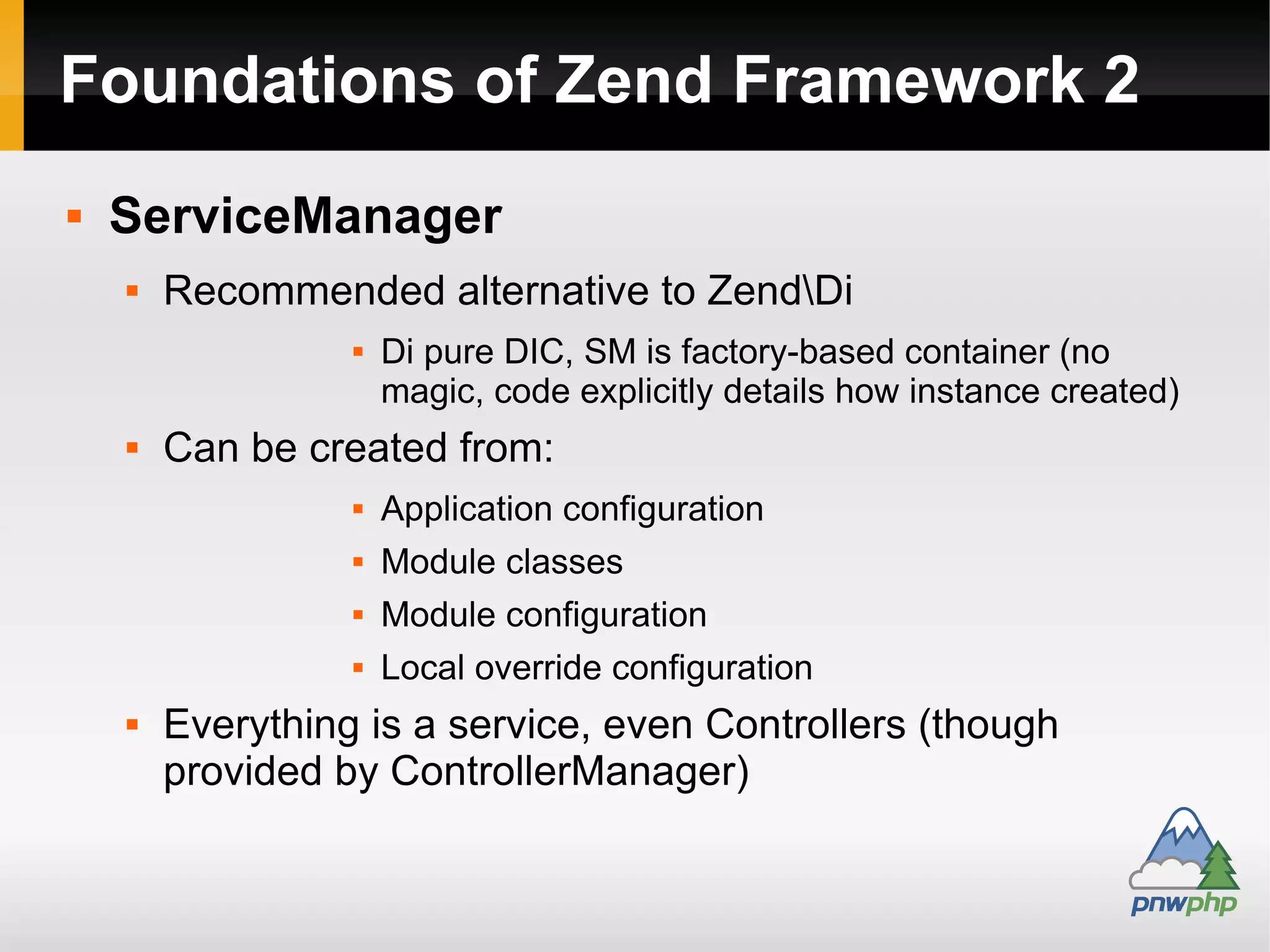 Foundations of Zend Framework 2

▪ ServiceManager

▪ Recommended alternative to Zend\Di

▪ Di pure DIC, SM is factory-based container (no magic, code explicitly details how instance created)

▪ Can be created from:

▪ Application configuration

▪ Module classes

▪ Module configuration

▪ Local override configuration

▪ Everything is a service, even Controllers (though provided by ControllerManager)

pnwphp